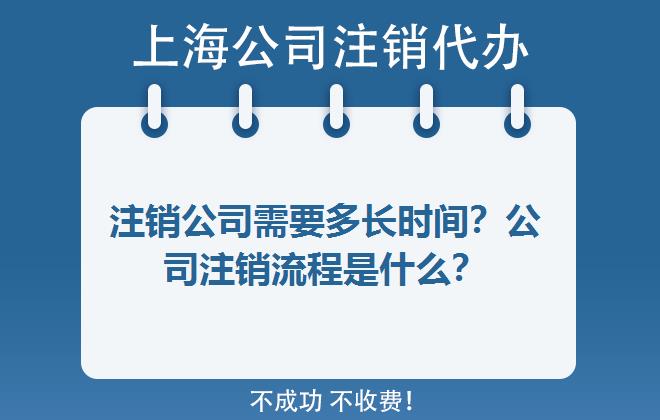 上海公司注销代办

注销公司需要多长时间？公司注销流程是什么？

不成功 不收费！